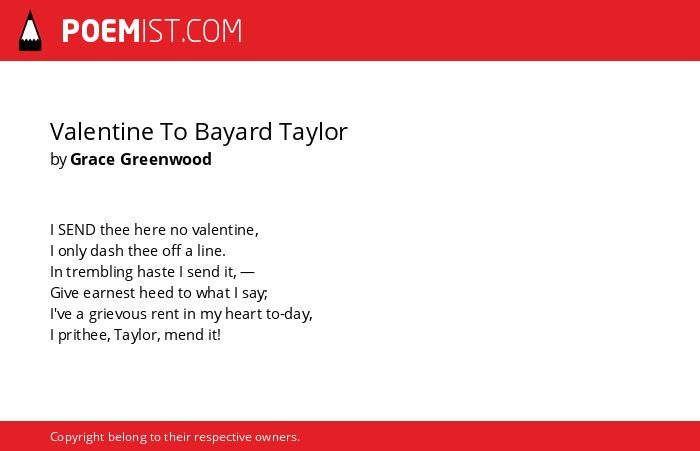 POEMIST.COM

Valentine To Bayard Taylor
by Grace Greenwood

I SEND thee here no valentine,
I only dash thee off a line.
In trembling haste I send it, —
Give earnest heed to what I say;
I've a grievous rent in my heart to-day,
I prithee, Taylor, mend it!

Copyright belong to their respective owners.